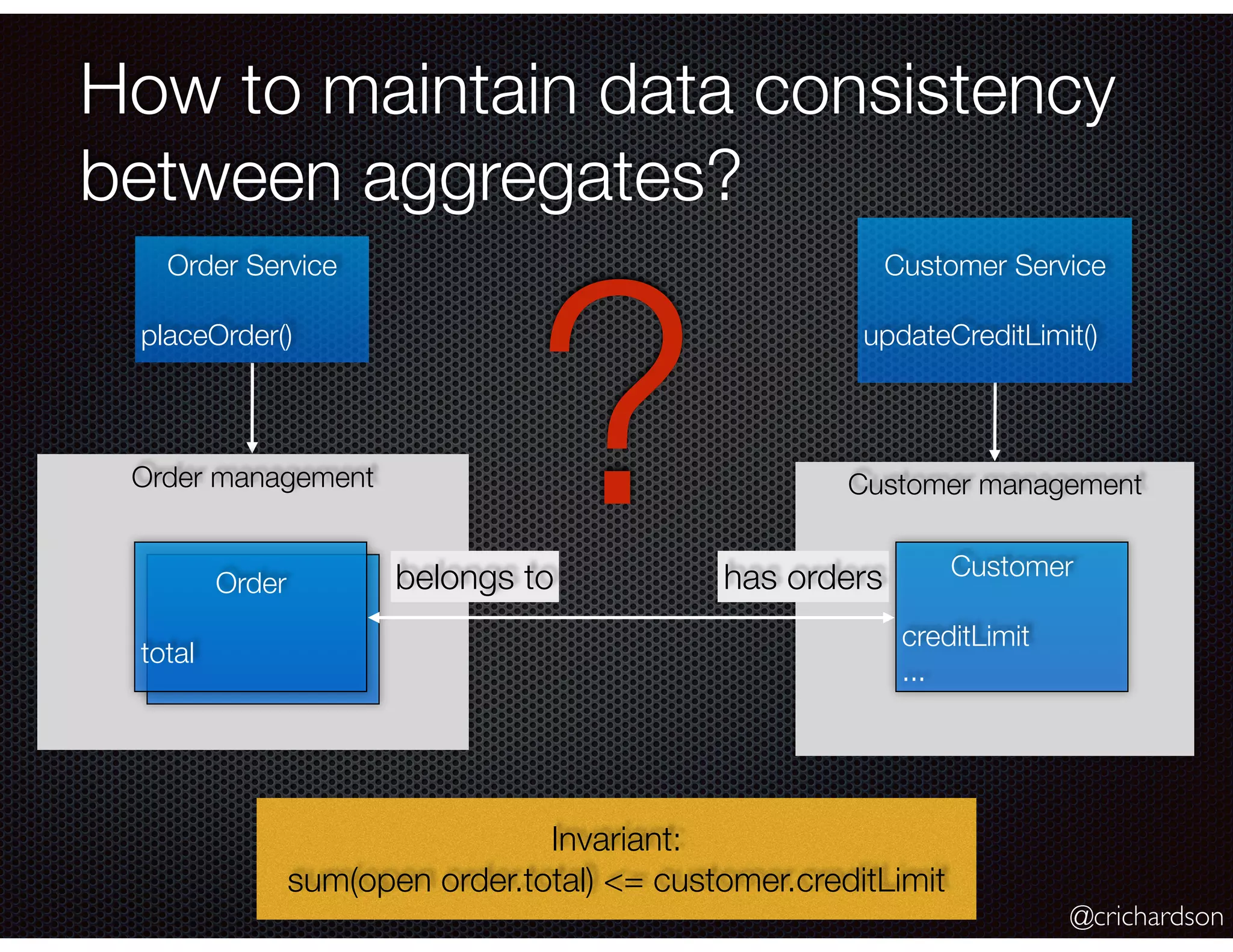 How to maintain data consistency between aggregates?

Order Service

placeOrder()

?

Customer Service

updateCreditLimit()

Order management

Order

total

belongs to

has orders

Customer management

Customer

creditLimit
...

Invariant:
sum(open order.total) <= customer.creditLimit

@crichardson